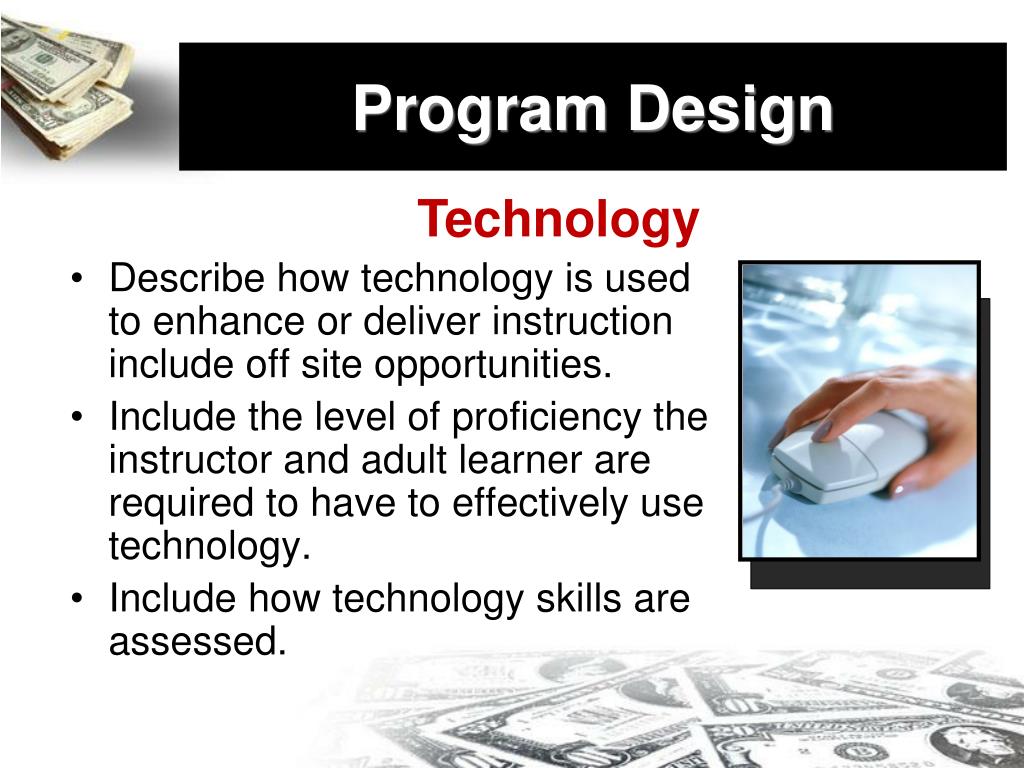 Program Design

Technology

• Describe how technology is used to enhance or deliver instruction include off site opportunities.
• Include the level of proficiency the instructor and adult learner are required to have to effectively use technology.
• Include how technology skills are assessed.